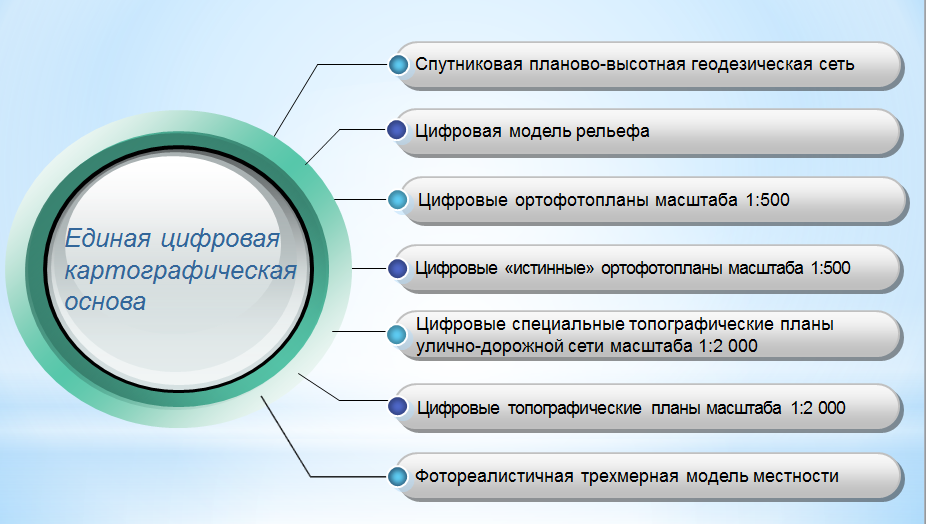 Единая цифровая картографическая основа

Спутниковая планово-высотная геодезическая сеть

Цифровая модель рельефа

Цифровые ортофотопланы масштаба 1:500

Цифровые «истинные» ортофотопланы масштаба 1:500

Цифровые специальные топографические планы улично-дорожной сети масштаба 1:2 000

Цифровые топографические планы масштаба 1:2 000

Фотореалистичная трехмерная модель местности